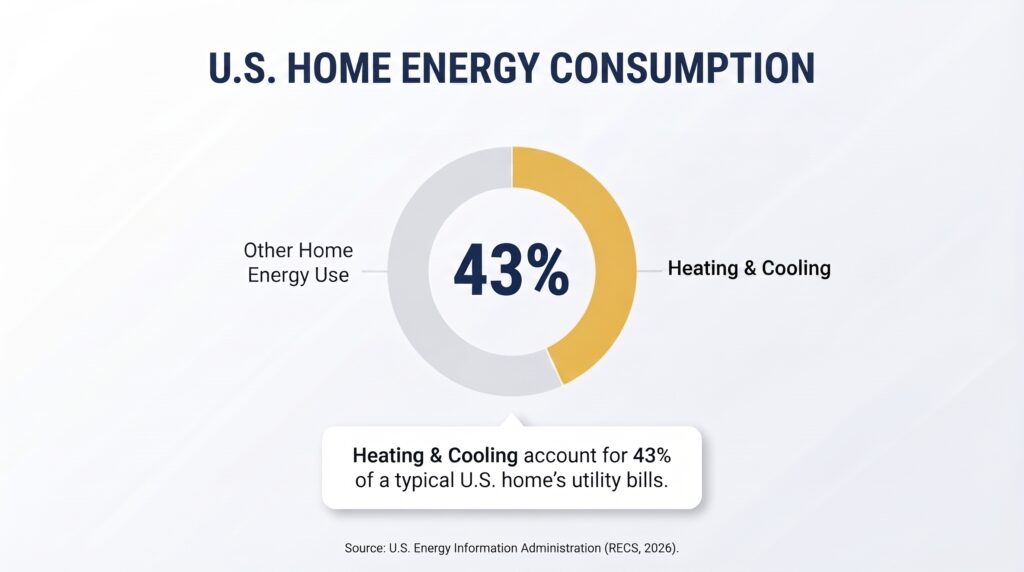 U.S. HOME ENERGY CONSUMPTION

Other Home Energy Use

43%

Heating & Cooling

Heating & Cooling account for 43% of a typical U.S. home's utility bills.

Source: U.S. Energy Information Administration (RECS, 2026).